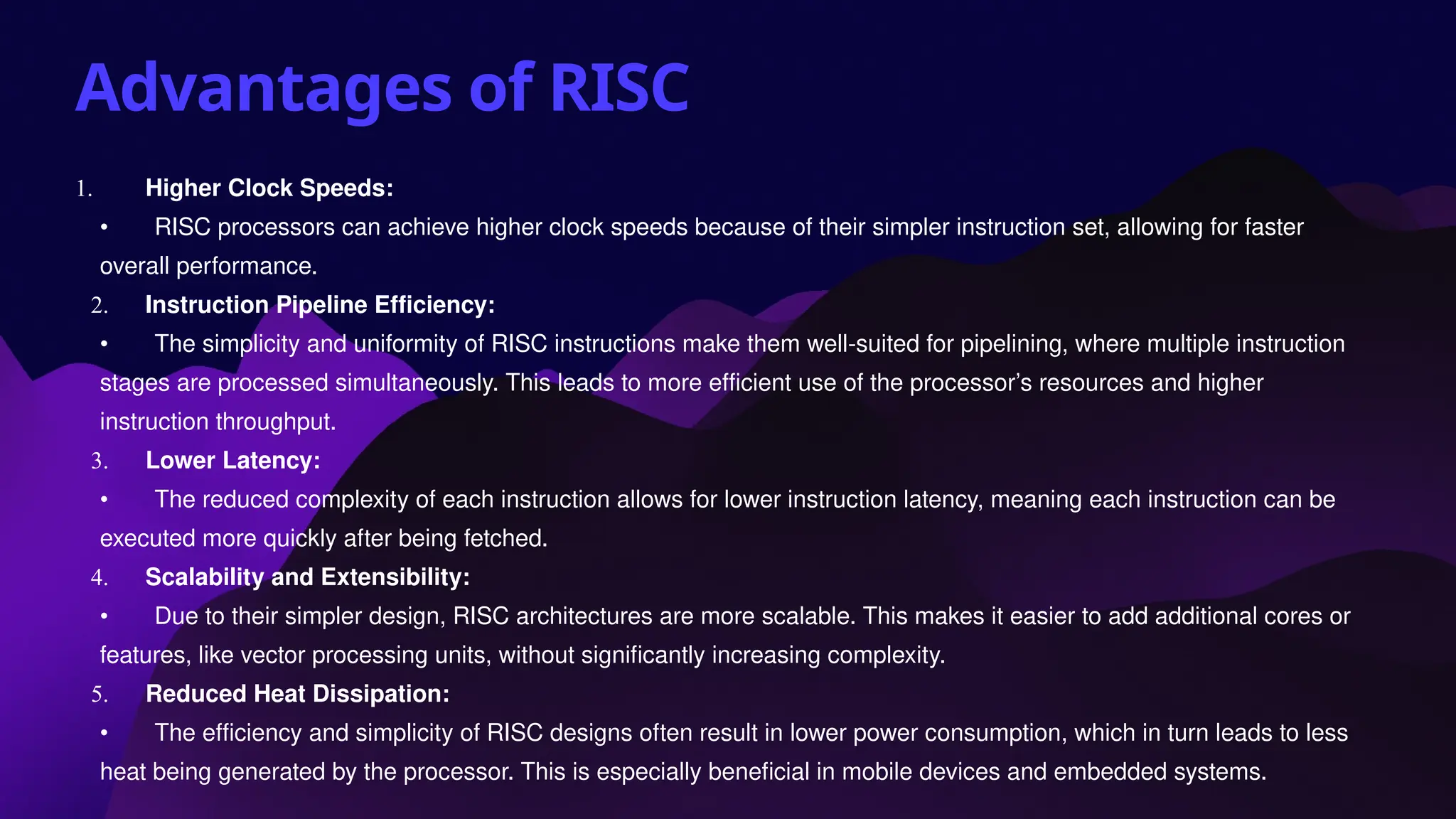 Advantages of RISC

1. Higher Clock Speeds:

• RISC processors can achieve higher clock speeds because of their simpler instruction set, allowing for faster overall performance.

2. Instruction Pipeline Efficiency:

• The simplicity and uniformity of RISC instructions make them well-suited for pipelining, where multiple instruction stages are processed simultaneously. This leads to more efficient use of the processor's resources and higher instruction throughput.

3. Lower Latency:

• The reduced complexity of each instruction allows for lower instruction latency, meaning each instruction can be executed more quickly after being fetched.

4. Scalability and Extensibility:

• Due to their simpler design, RISC architectures are more scalable. This makes it easier to add additional cores or features, like vector processing units, without significantly increasing complexity.

5. Reduced Heat Dissipation:

• The efficiency and simplicity of RISC designs often result in lower power consumption, which in turn leads to less heat being generated by the processor. This is especially beneficial in mobile devices and embedded systems.